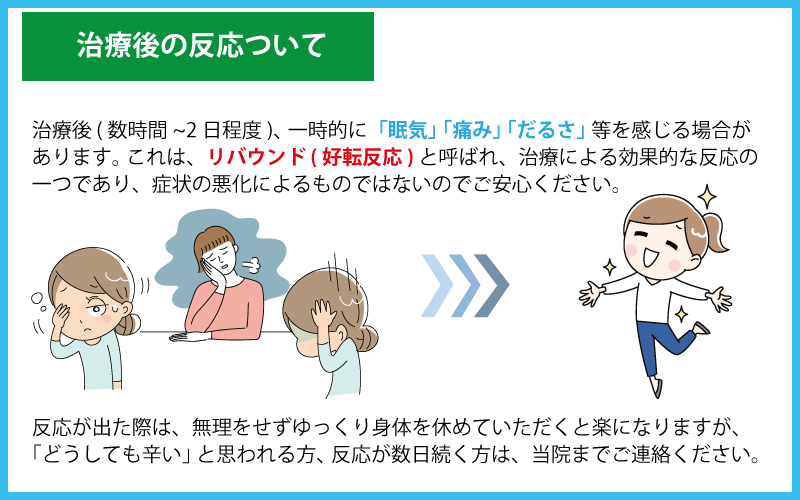 治療後の反応ついて

治療後 ( 数時間 ~2 日程度 )、一時的に「眠気」「痛み」「だるさ」等を感じる場合があります。これは、リバウンド ( 好転反応 ) と呼ばれ、治療による効果的な反応の一つであり、症状の悪化によるものではないのでご安心ください。

反応が出た際は、無理をせずゆっくり身体を休めていただくと楽になりますが、「どうしても辛い」と思われる方、反応が数日続く方は、当院までご連絡ください。